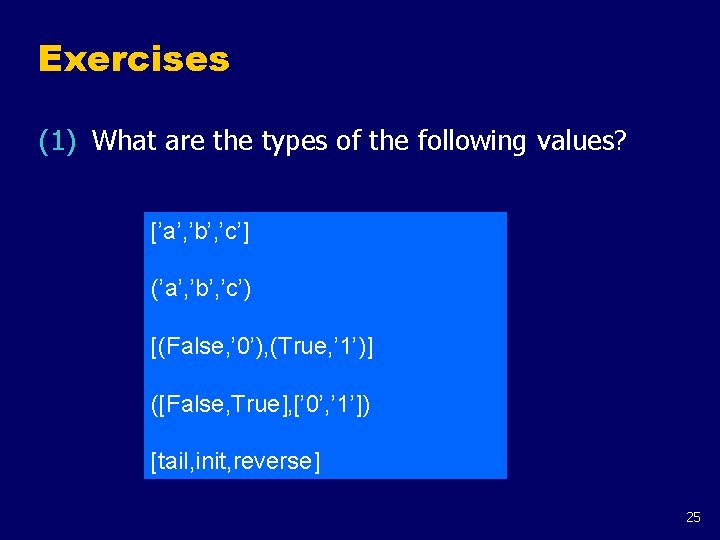 Exercises

(1) What are the types of the following values?

[’a’,’b’,’c’]

(’a’,’b’,’c’)

[(False,’0’),(True,’1’)]

([False,True],[’0’,’1’])

[tail,init,reverse]

25